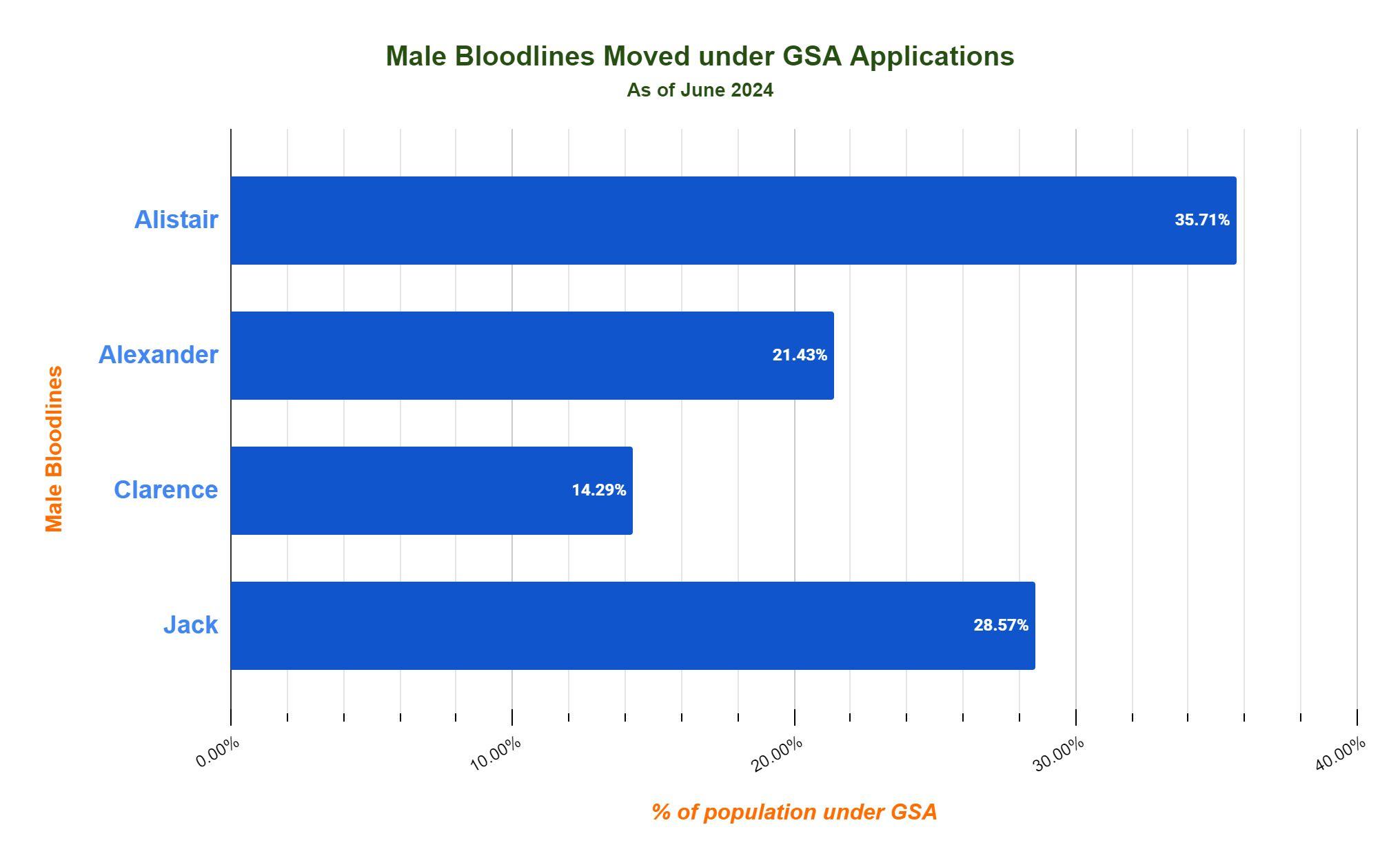 Male Bloodlines Moved under GSA Applications
As of June 2024

Male Bloodlines

Alistair 35.71%
Alexander 21.43%
Clarence 14.29%
Jack 28.57%

0.00% 10.00% 20.00% 30.00% 40.00%

% of population under GSA